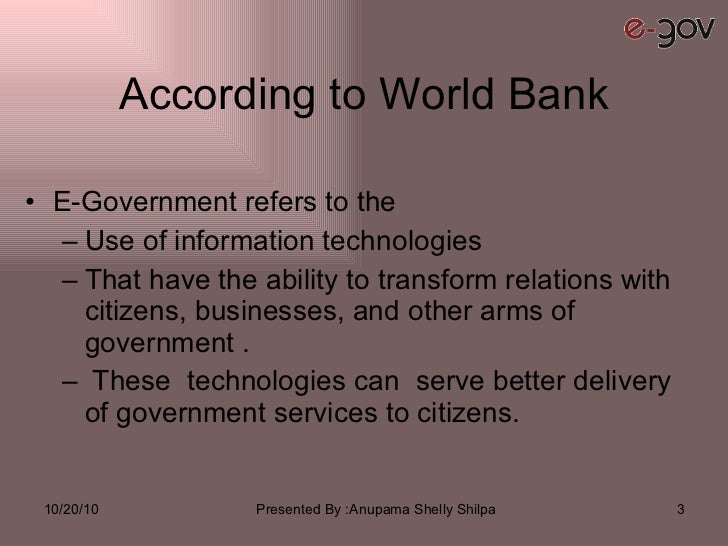 e-gov

According to World Bank

• E-Government refers to the
– Use of information technologies
– That have the ability to transform relations with citizens, businesses, and other arms of government .
– These technologies can serve better delivery of government services to citizens.

10/20/10 Presented By :Anupama Shelly Shilpa 3